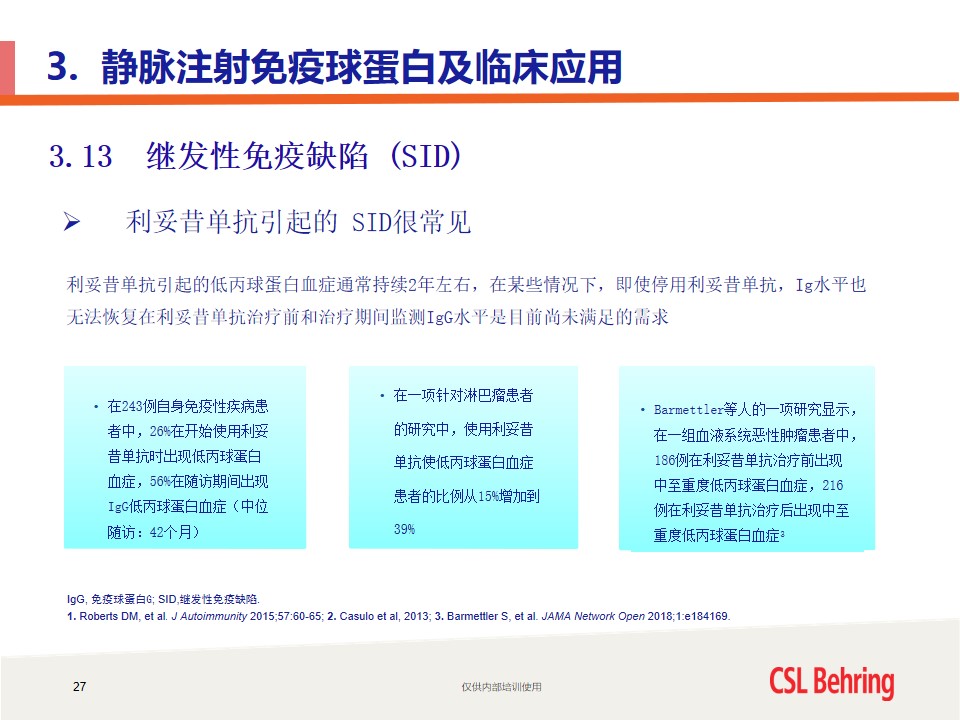 3. 静脉注射免疫球蛋白及临床应用

3.13 继发性免疫缺陷 (SID)

➢ 利妥昔单抗引起的 SID很常见

利妥昔单抗引起的低丙球蛋白血症通常持续2年左右，在某些情况下，即使停用利妥昔单抗，Ig水平也无法恢复在利妥昔单抗治疗前和治疗期间监测IgG水平是目前尚未满足的需求

• 在243例自身免疫性疾病患者中，26%在开始使用利妥昔单抗时出现低丙球蛋白血症，56%在随访期间出现IgG低丙球蛋白血症（中位随访：42个月）

• 在一项针对淋巴瘤患者的研究中，使用利妥昔单抗使低丙球蛋白血症患者的比例从15%增加到39%

• Barmettler等人的一项研究显示，在一组血液系统恶性肿瘤患者中，186例在利妥昔单抗治疗前出现中至重度低丙球蛋白血症，216例在利妥昔单抗治疗后出现中至重度低丙球蛋白血症³

IgG, 免疫球蛋白G; SID,继发性免疫缺陷.
1. Roberts DM, et al. J Autoimmunity 2015;57:60-65; 2. Casulo et al, 2013; 3. Barmettler S, et al. JAMA Network Open 2018;1:e184169.

27

仅供内部培训使用

CSL Behring